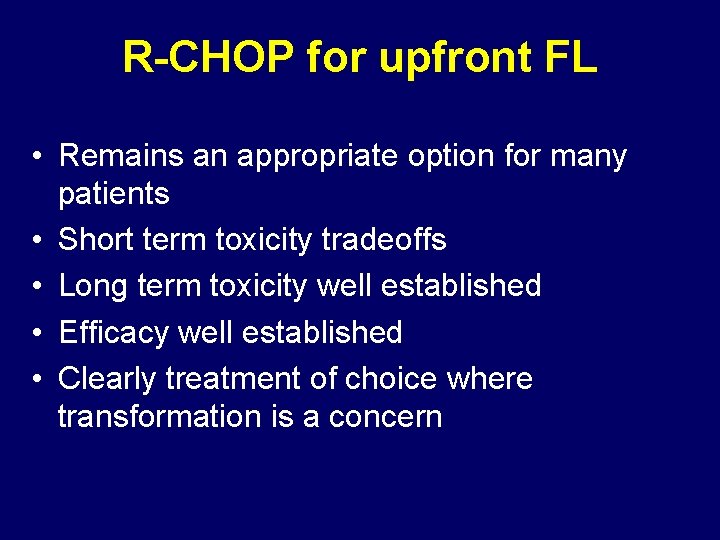 R-CHOP for upfront FL

• Remains an appropriate option for many patients
• Short term toxicity tradeoffs
• Long term toxicity well established
• Efficacy well established
• Clearly treatment of choice where transformation is a concern